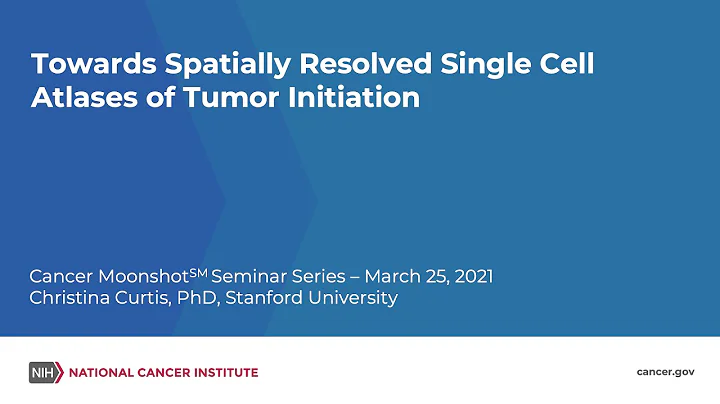 Towards Spatially Resolved Single Cell Atlases of Tumor Initiation

Cancer Moonshot$^{SM}$ Seminar Series – March 25, 2021
Christina Curtis, PhD, Stanford University

NIH NATIONAL CANCER INSTITUTE

cancer.gov